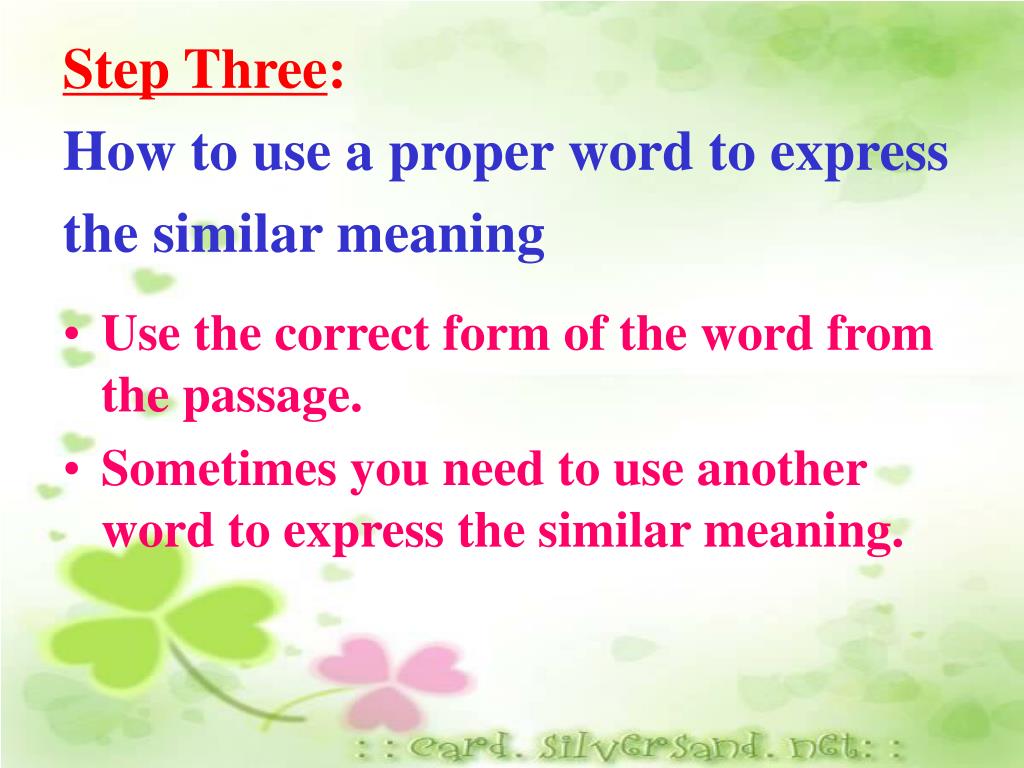 Step Three:
How to use a proper word to express the similar meaning

• Use the correct form of the word from the passage.
• Sometimes you need to use another word to express the similar meaning.

: : card. silversand. net: :